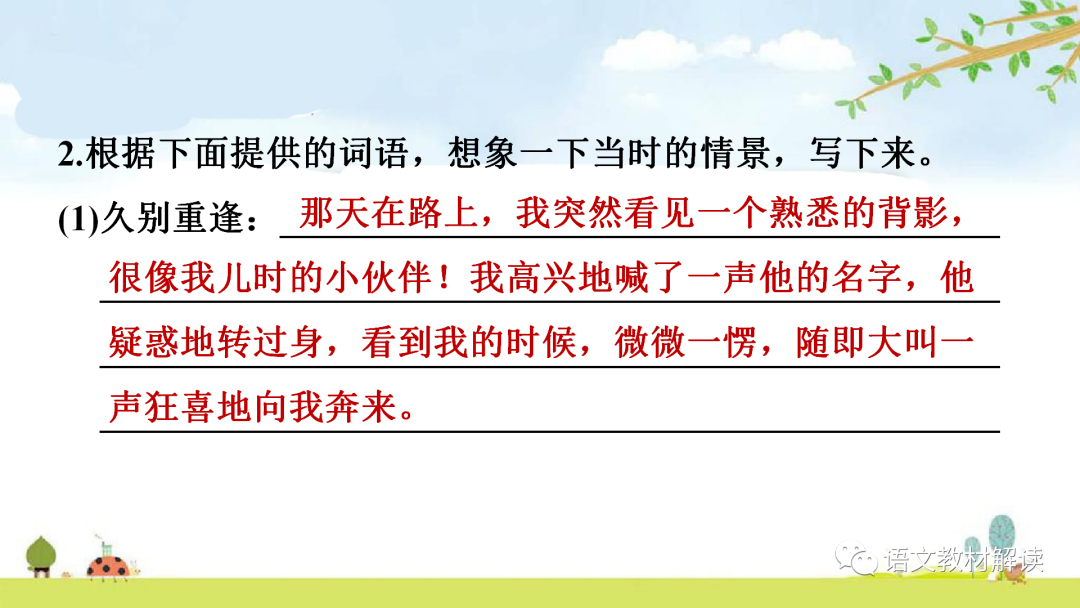 2.根据下面提供的词语，想象一下当时的情景，写下来。

(1)久别重逢：那天在路上，我突然看见一个熟悉的背影，很像我儿时的小伙伴！我高兴地喊了一声他的名字，他疑惑地转过身，看到我的时候，微微一愣，随即大叫一声狂喜地向我奔来。

语文教材解读